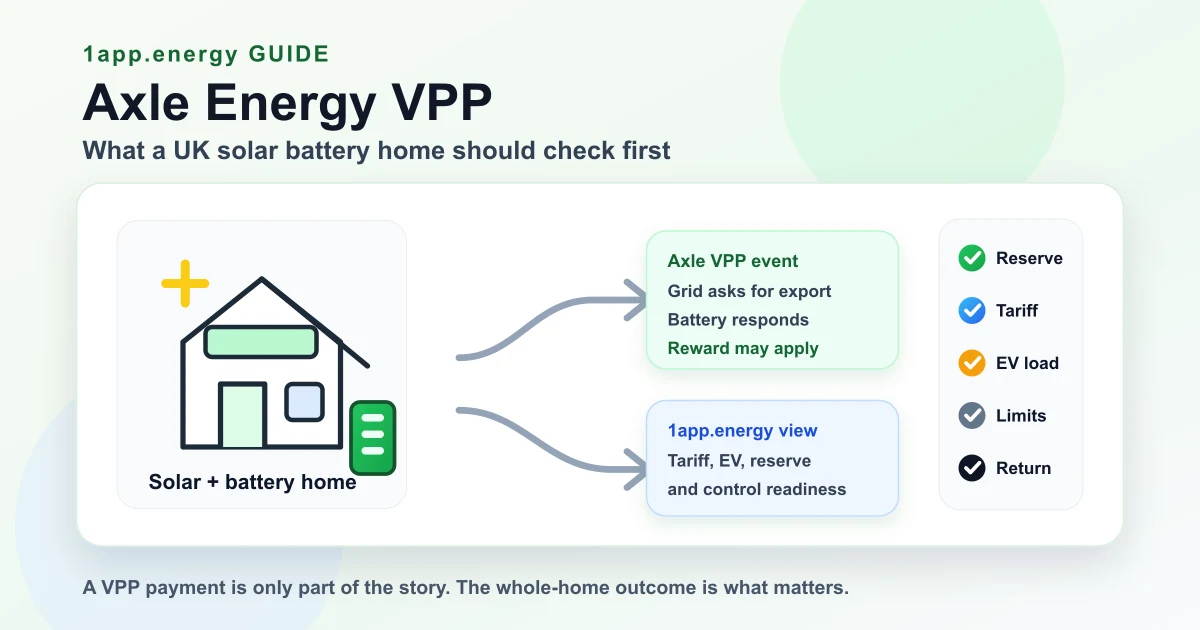 1app.energy GUIDE

Axle Energy VPP

What a UK solar battery home should check first

Solar + battery home

Axle VPP event
Grid asks for export
Battery responds
Reward may apply

1app.energy view
Tariff, EV, reserve and control readiness

Reserve
Tariff
EV load
Limits
Return

A VPP payment is only part of the story. The whole-home outcome is what matters.